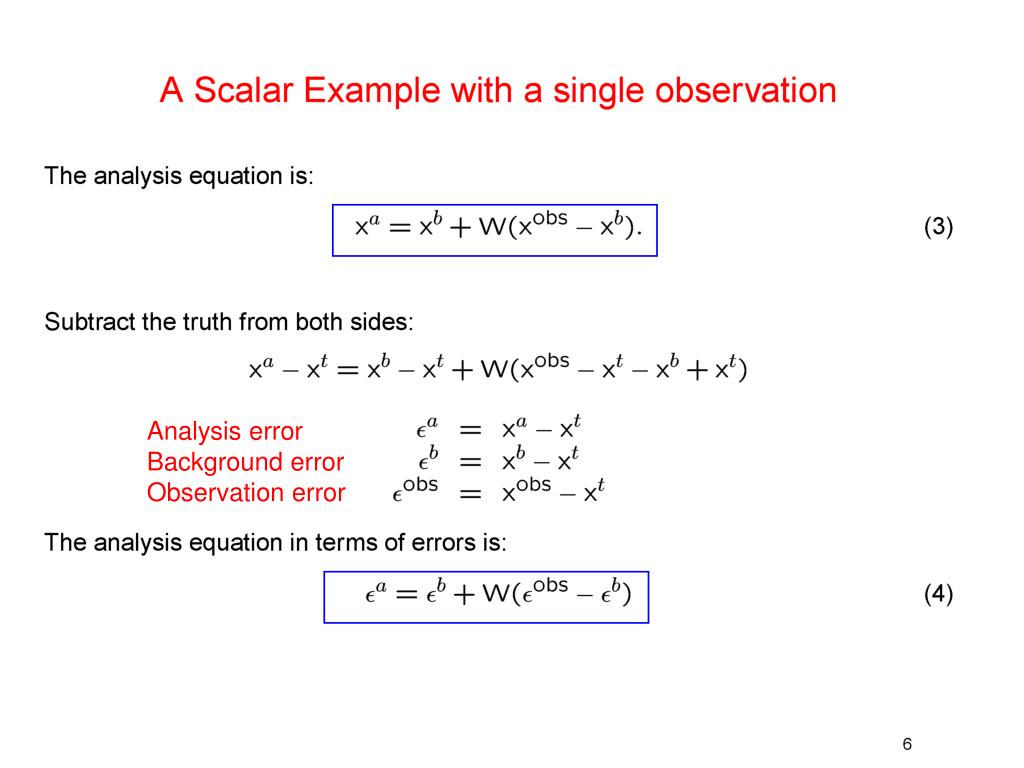 A Scalar Example with a single observation

The analysis equation is:

$x^a = x^b + W(x^{obs} - x^b).$ (3)

Subtract the truth from both sides:

$x^a - x^t = x^b - x^t + W(x^{obs} - x^t - x^b + x^t)$

Analysis error $\epsilon^a = x^a - x^t$
Background error $\epsilon^b = x^b - x^t$
Observation error $\epsilon^{obs} = x^{obs} - x^t$

The analysis equation in terms of errors is:

$\epsilon^a = \epsilon^b + W(\epsilon^{obs} - \epsilon^b)$ (4)

6